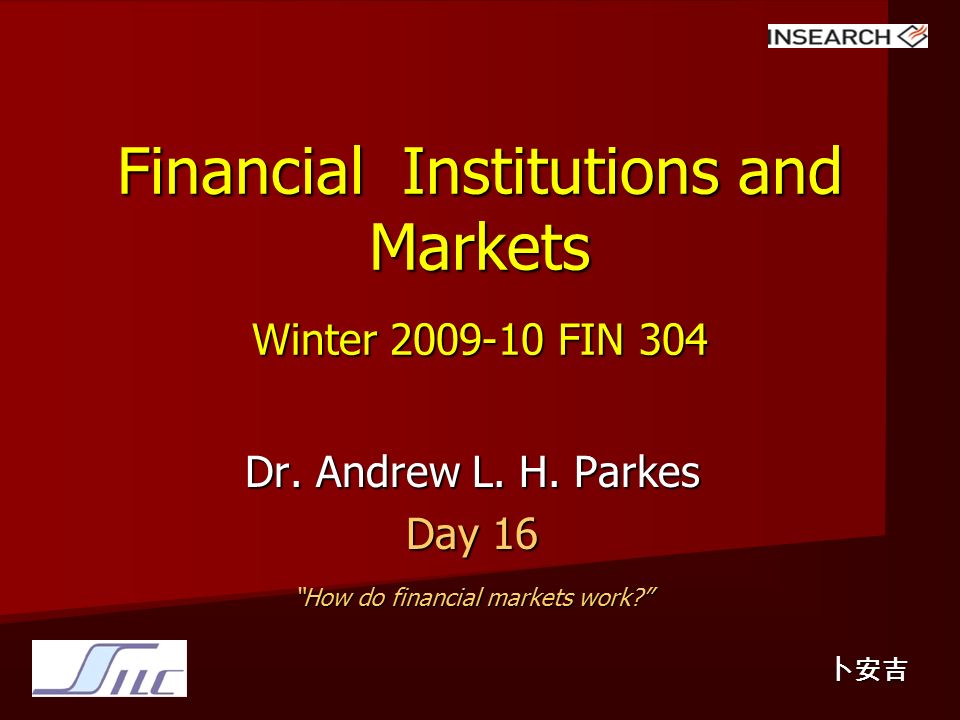 INSEARCH

Financial Institutions and Markets

Winter 2009-10 FIN 304

Dr. Andrew L. H. Parkes

Day 16

"How do financial markets work?"

SILC

卜安吉